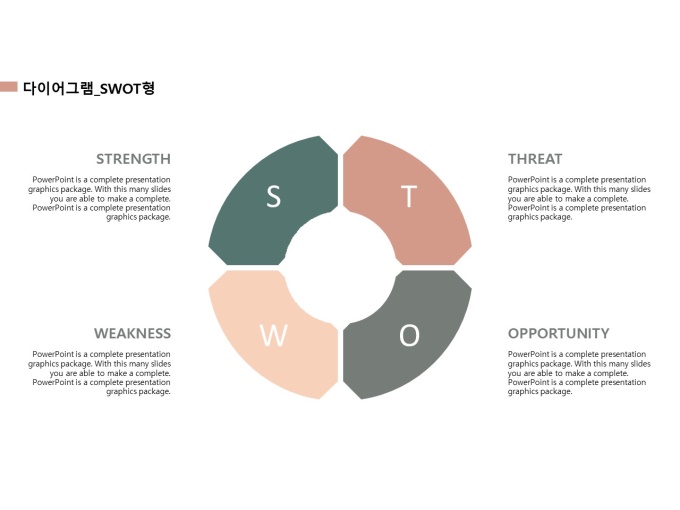 다이어그램_SWOT형

STRENGTH

PowerPoint is a complete presentation graphics package. With this many slides you are able to make a complete. PowerPoint is a complete presentation graphics package.

S

T

THREAT

PowerPoint is a complete presentation graphics package. With this many slides you are able to make a complete. PowerPoint is a complete presentation graphics package.

WEAKNESS

PowerPoint is a complete presentation graphics package. With this many slides you are able to make a complete. PowerPoint is a complete presentation graphics package.

W

O

OPPORTUNITY

PowerPoint is a complete presentation graphics package. With this many slides you are able to make a complete. PowerPoint is a complete presentation graphics package.